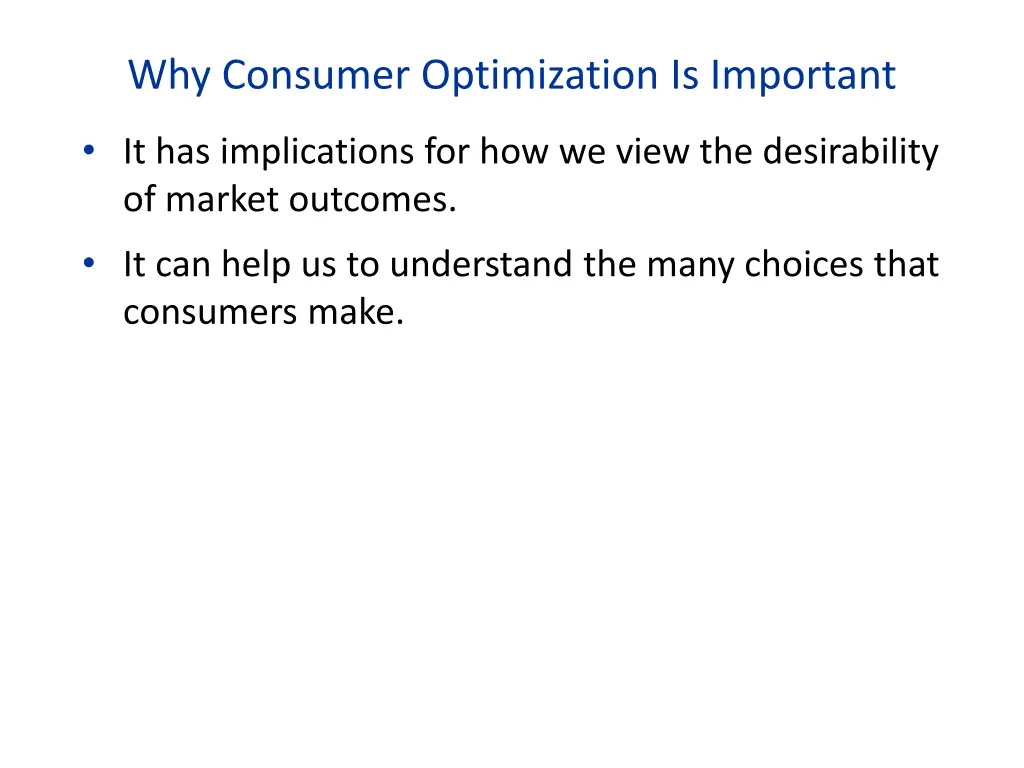 Why Consumer Optimization Is Important

• It has implications for how we view the desirability of market outcomes.

• It can help us to understand the many choices that consumers make.